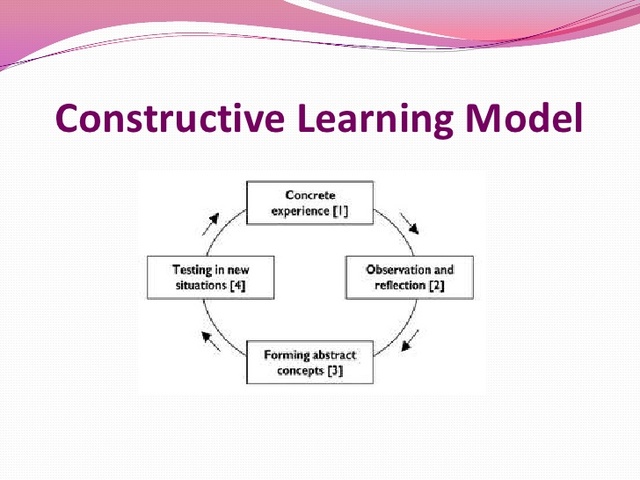 Constructive Learning Model

Concrete experience [1]

Observation and reflection [2]

Forming abstract concepts [3]

Testing in new situations [4]